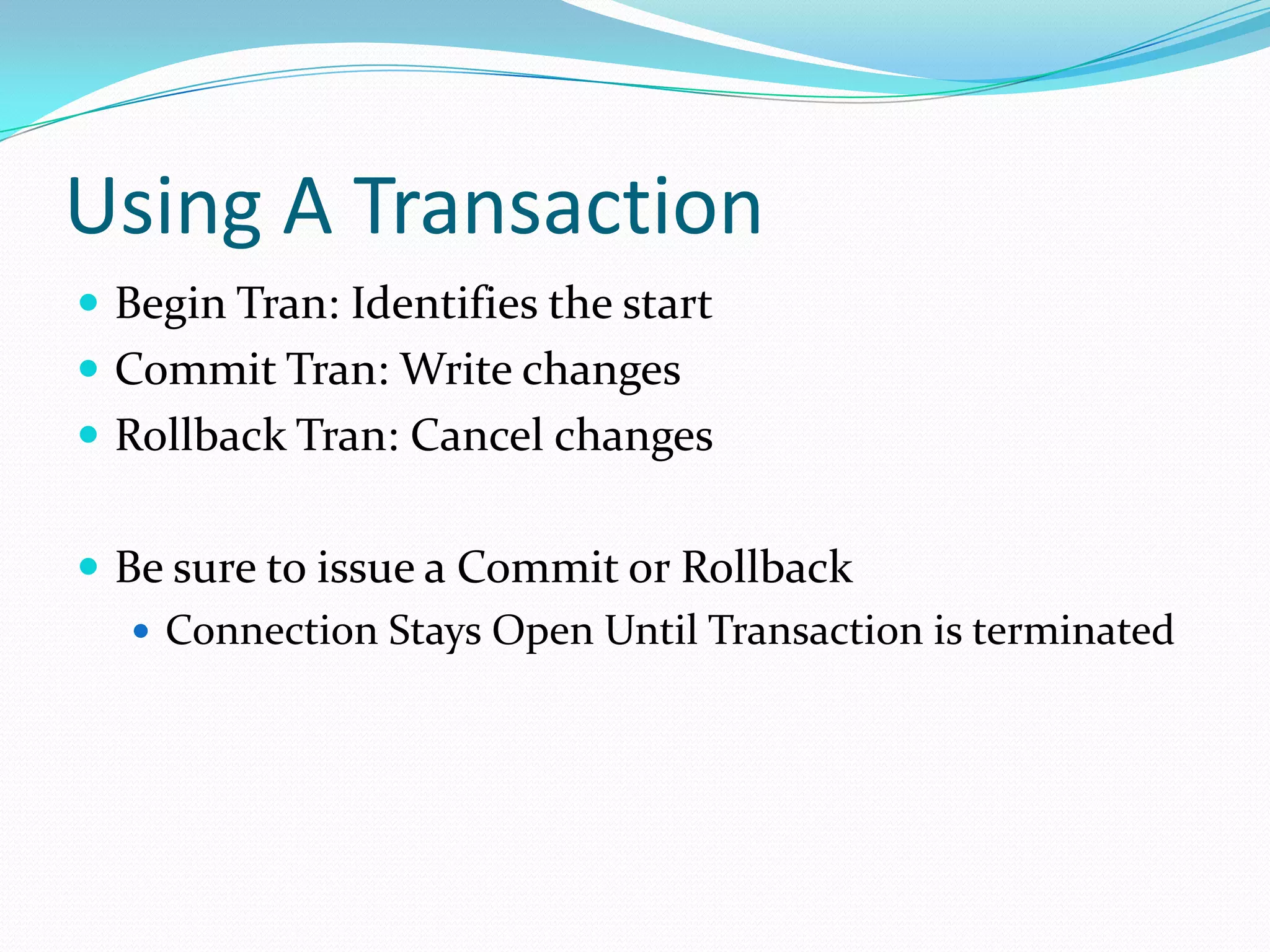 Using A Transaction

- Begin Tran: Identifies the start
- Commit Tran: Write changes
- Rollback Tran: Cancel changes

- Be sure to issue a Commit or Rollback
  - Connection Stays Open Until Transaction is terminated